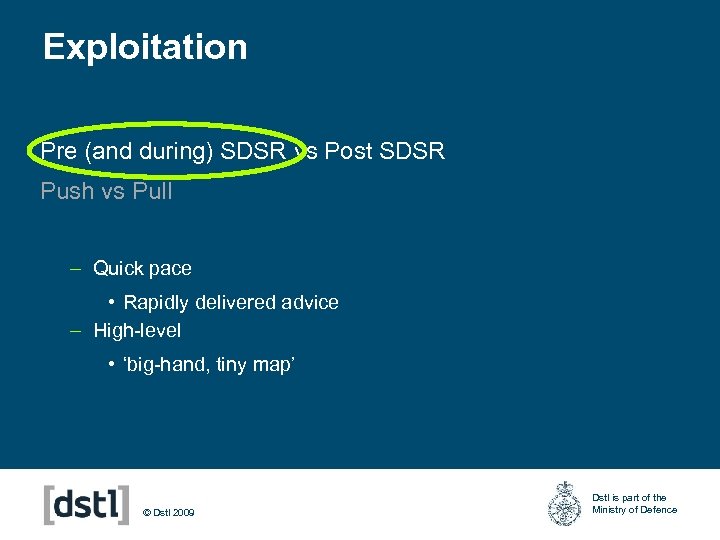 Exploitation

Pre (and during) SDSR vs Post SDSR

Push vs Pull

– Quick pace

• Rapidly delivered advice

– High-level

• ‘big-hand, tiny map’

[dstl]

© Dstl 2009

Dstl is part of the Ministry of Defence